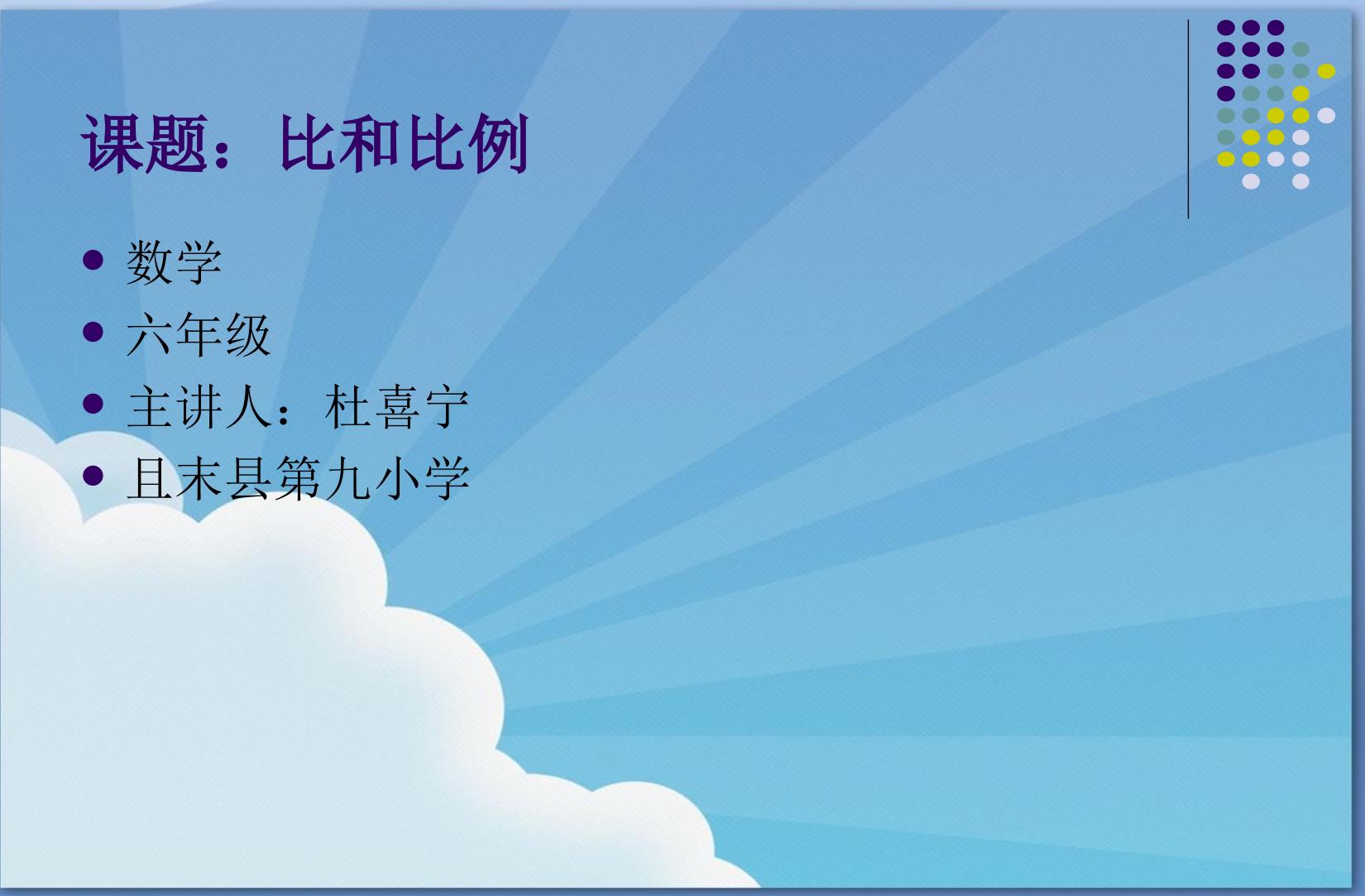 课题：比和比例

• 数学
• 六年级
• 主讲人：杜喜宁
• 且末县第九小学